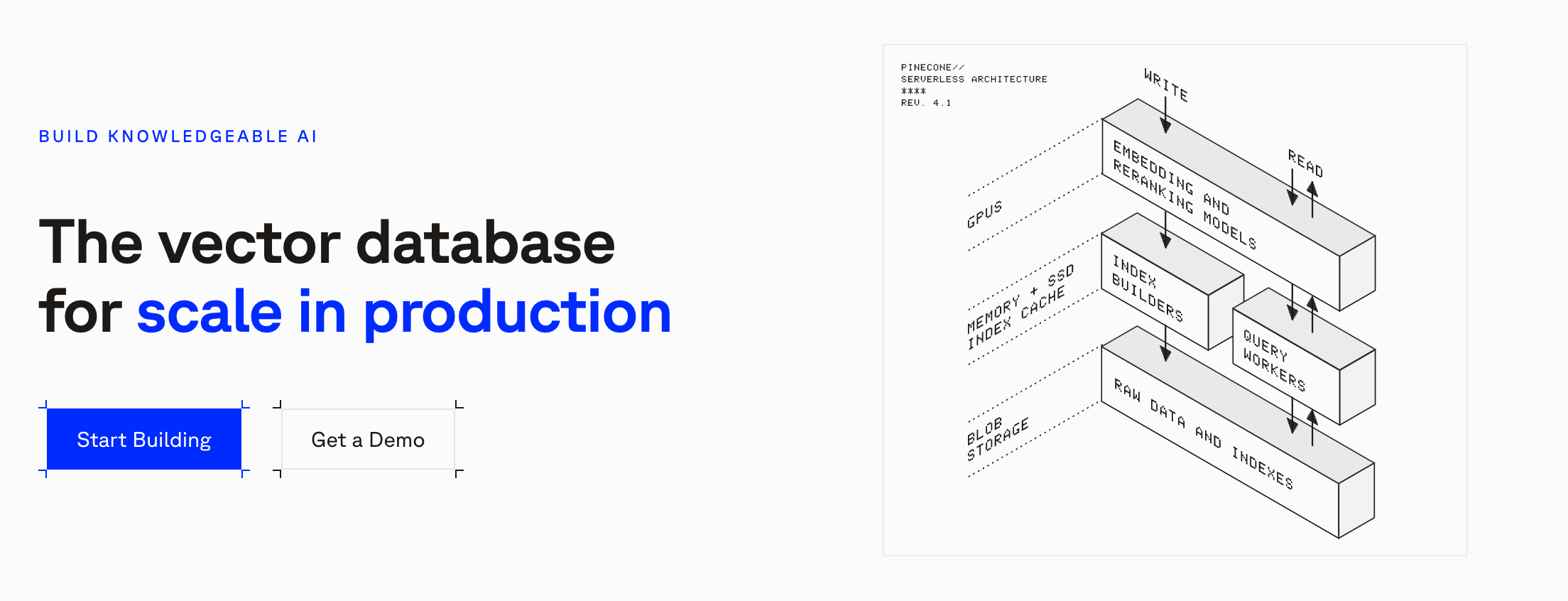 BUILD KNOWLEDGEABLE AI

The vector database for scale in production

Start Building

Get a Demo

PINECONE//
SERVERLESS ARCHITECTURE
****
REV. 4.1

WRITE

READ

GPUS

EMBEDDING AND RERANKING MODELS

MEMORY + SSD INDEX CACHE

INDEX BUILDERS

QUERY WORKERS

BLOB STORAGE

RAW DATA AND INDEXES